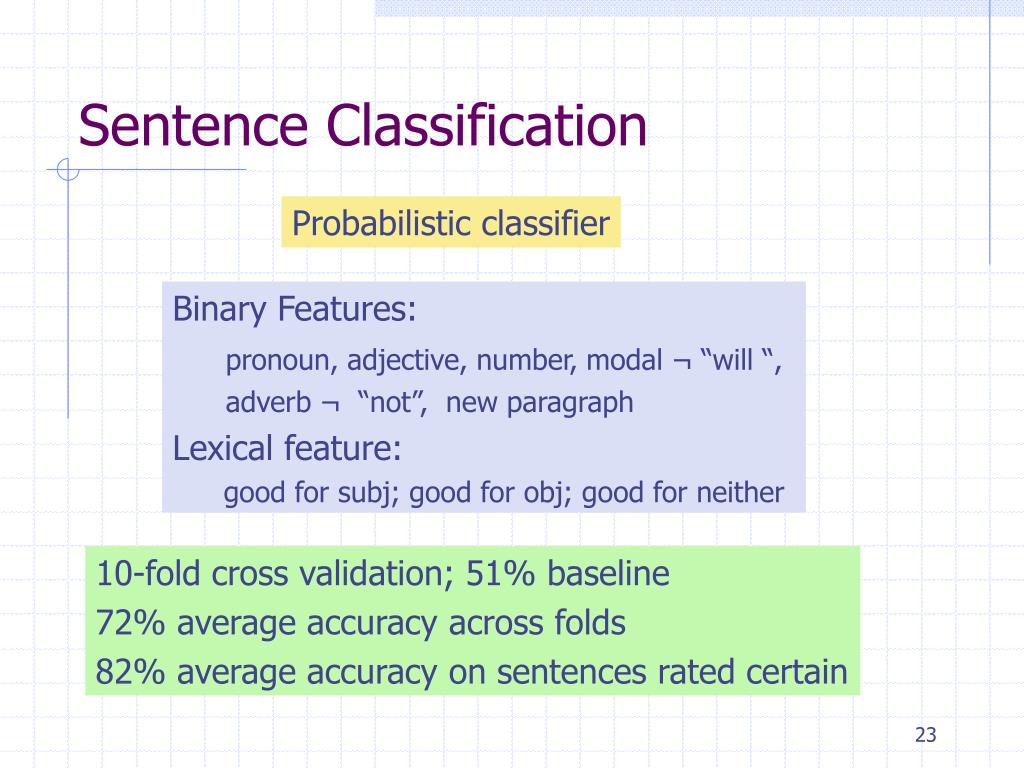 Sentence Classification

Probabilistic classifier

Binary Features:

pronoun, adjective, number, modal ¬ “will “, adverb ¬ “not”, new paragraph

Lexical feature:

good for subj; good for obj; good for neither

10-fold cross validation; 51% baseline
72% average accuracy across folds
82% average accuracy on sentences rated certain

23